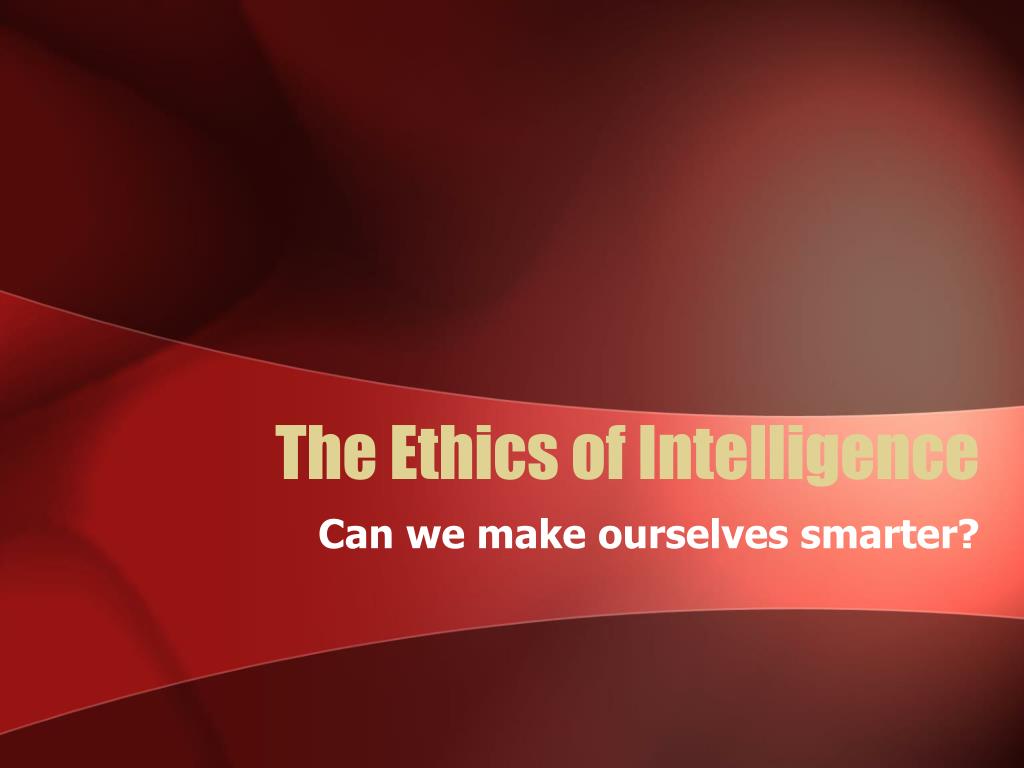 The Ethics of Intelligence

Can we make ourselves smarter?